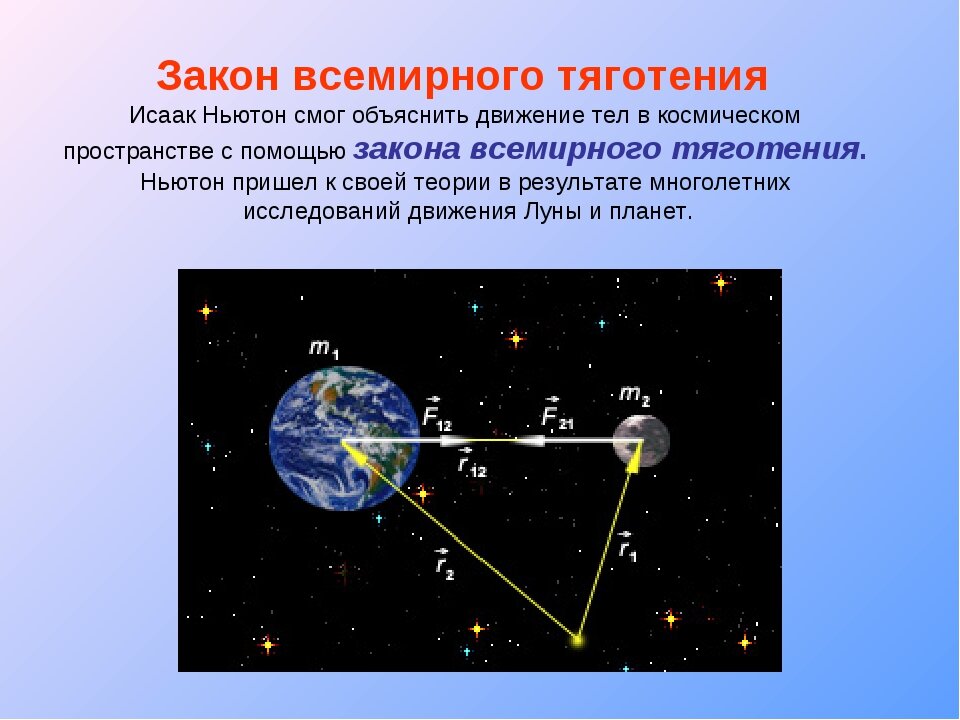 Закон всемирного тяготения

Исаак Ньютон смог объяснить движение тел в космическом пространстве с помощью закона всемирного тяготения. Ньютон пришел к своей теории в результате многолетних исследований движения Луны и планет.

$m_1$

$\vec{F}_{12}$

$\vec{F}_{21}$

$m_2$

$\vec{r}_{12}$

$\vec{r}_2$

$\vec{r}_1$